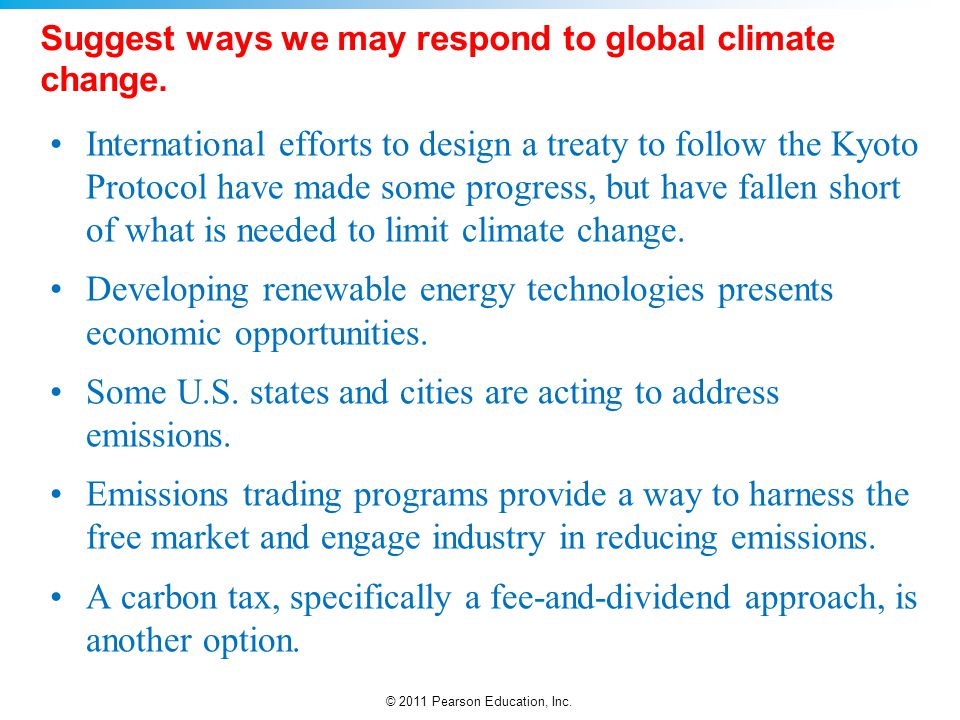 Suggest ways we may respond to global climate change.

• International efforts to design a treaty to follow the Kyoto Protocol have made some progress, but have fallen short of what is needed to limit climate change.

• Developing renewable energy technologies presents economic opportunities.

• Some U.S. states and cities are acting to address emissions.

• Emissions trading programs provide a way to harness the free market and engage industry in reducing emissions.

• A carbon tax, specifically a fee-and-dividend approach, is another option.

© 2011 Pearson Education, Inc.